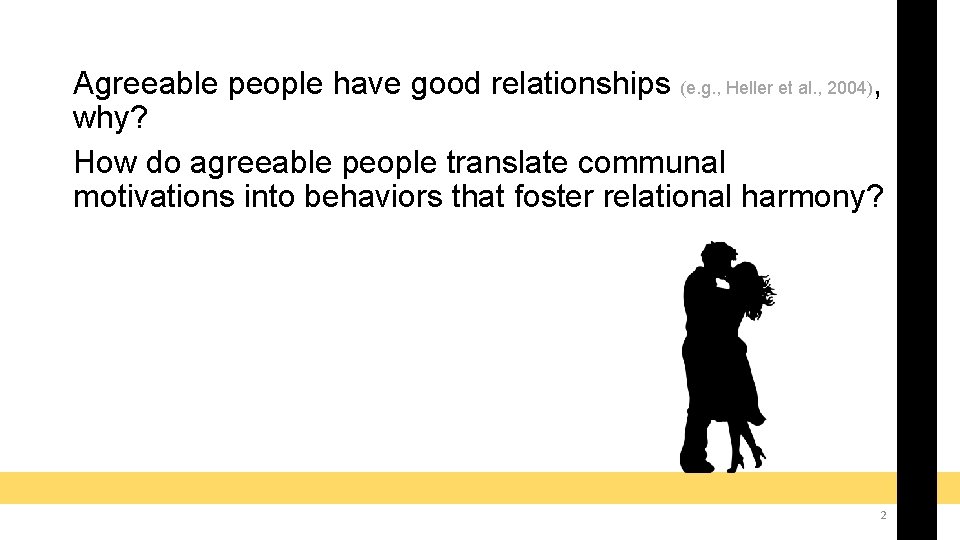 Agreeable people have good relationships (e.g., Heller et al., 2004), why?

How do agreeable people translate communal motivations into behaviors that foster relational harmony?

2